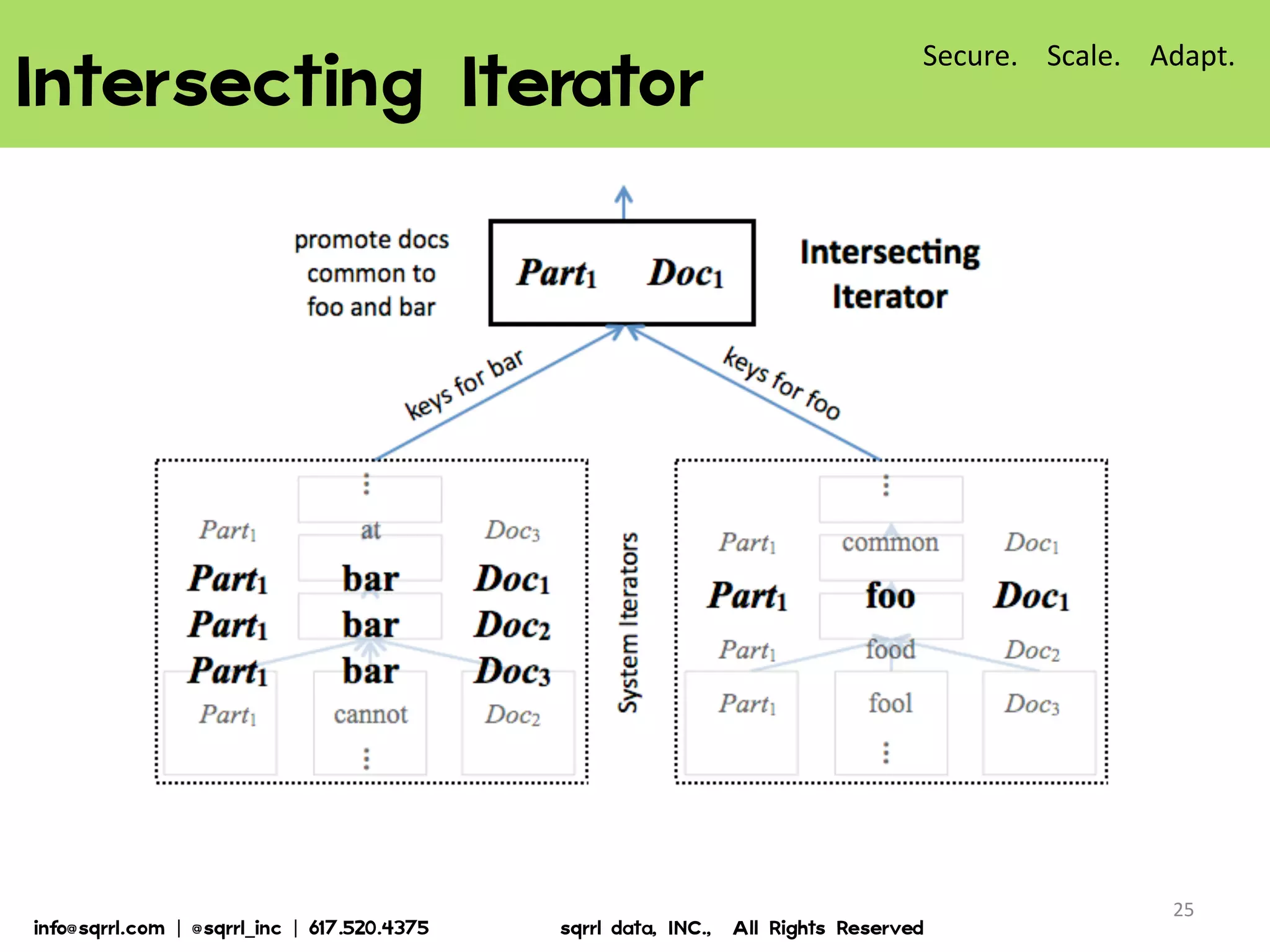 Intersecting Iterator

Secure. Scale. Adapt.

promote docs common to foo and bar

$Part_1$ $Doc_1$

Intersecting Iterator

keys for bar

keys for foo

⋮

$Part_1$ at $Doc_3$

$Part_1$ bar $Doc_1$

$Part_1$ bar $Doc_2$

$Part_1$ bar $Doc_3$

$Part_1$ cannot $Doc_2$

⋮

System Iterators

⋮

$Part_1$ common $Doc_1$

$Part_1$ foo $Doc_1$

$Part_1$ food $Doc_2$

$Part_1$ fool $Doc_3$

⋮

25

info@sqrrl.com | @sqrrl_inc | 617.520.4375

sqrrl data, INC., All Rights Reserved